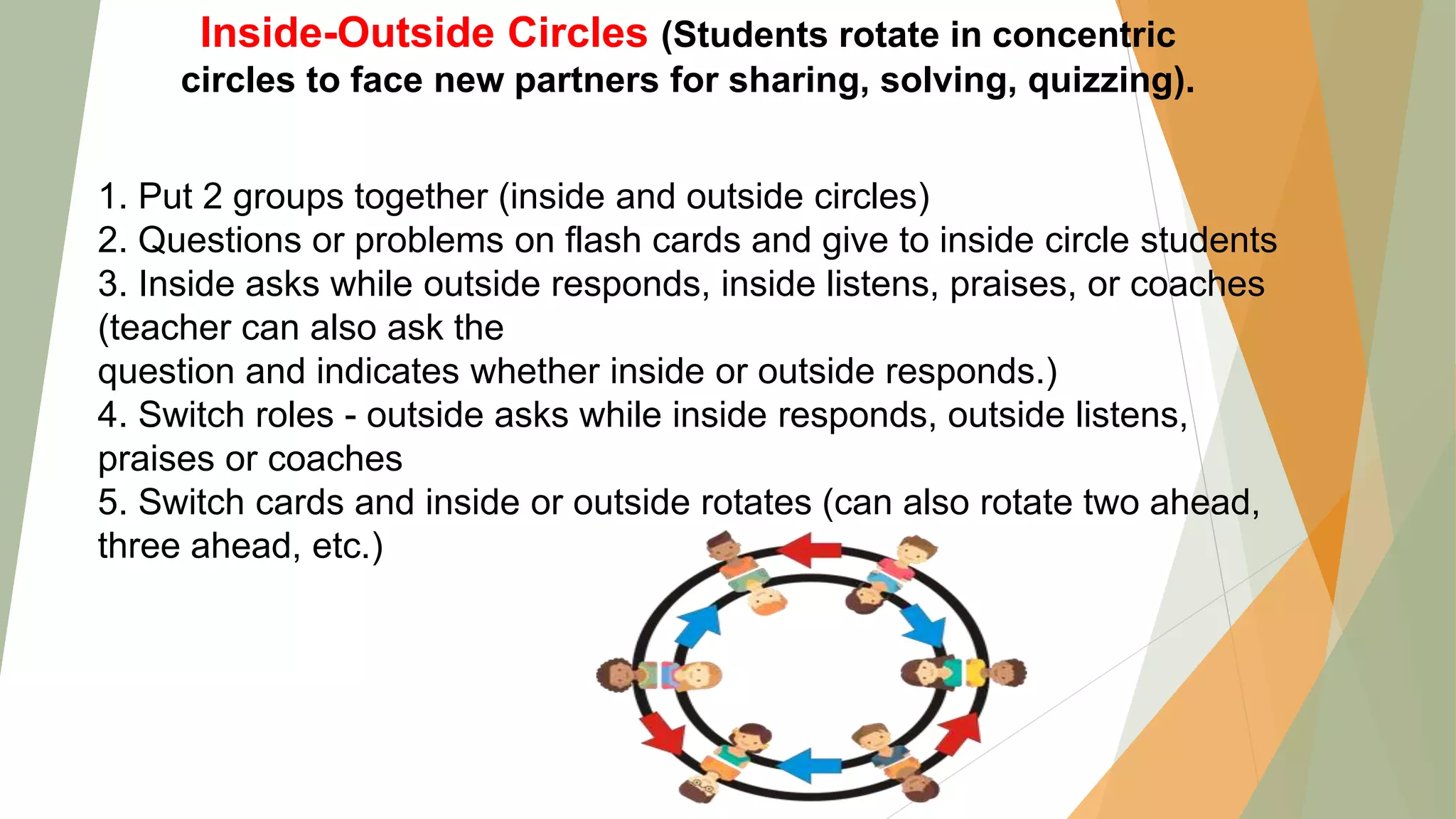 Inside-Outside Circles (Students rotate in concentric circles to face new partners for sharing, solving, quizzing).

1. Put 2 groups together (inside and outside circles)
2. Questions or problems on flash cards and give to inside circle students
3. Inside asks while outside responds, inside listens, praises, or coaches (teacher can also ask the
question and indicates whether inside or outside responds.)
4. Switch roles - outside asks while inside responds, outside listens, praises or coaches
5. Switch cards and inside or outside rotates (can also rotate two ahead, three ahead, etc.)